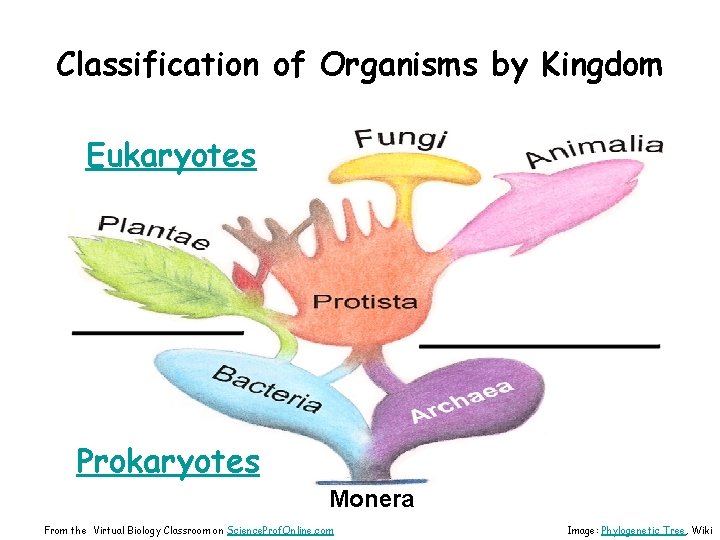 Classification of Organisms by Kingdom

Eukaryotes

Fungi

Animalia

Plantae

Protista

Bacteria

Archaea

Prokaryotes

Monera

From the Virtual Biology Classroom on ScienceProfOnline.com

Image: Phylogenetic Tree, Wiki